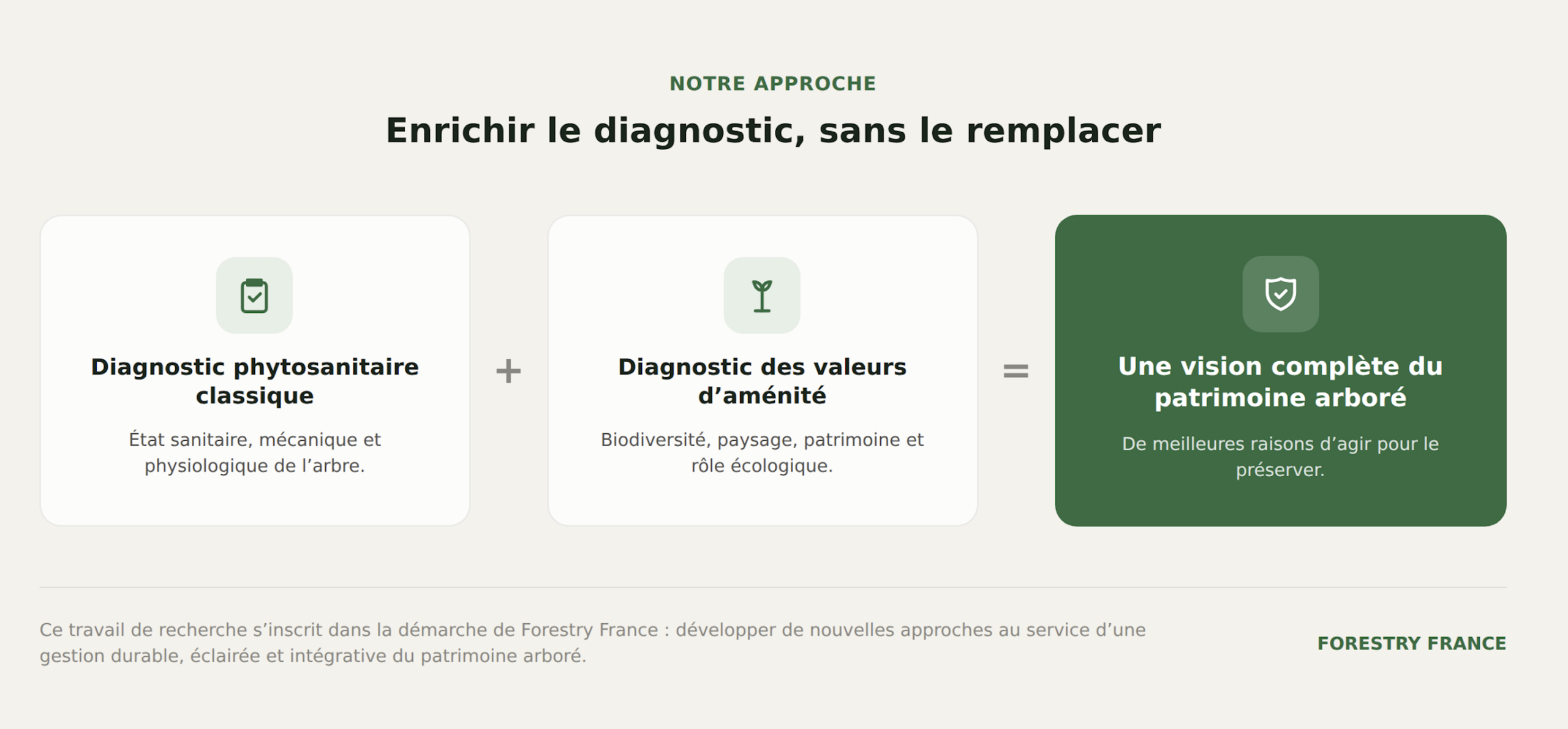 NOTRE APPROCHE

Enrichir le diagnostic, sans le remplacer

Diagnostic phytosanitaire classique

État sanitaire, mécanique et physiologique de l'arbre.

+

Diagnostic des valeurs d'aménité

Biodiversité, paysage, patrimoine et rôle écologique.

=

Une vision complète du patrimoine arboré

De meilleures raisons d'agir pour le préserver.

Ce travail de recherche s'inscrit dans la démarche de Forestry France : développer de nouvelles approches au service d'une gestion durable, éclairée et intégrative du patrimoine arboré.

FORESTRY FRANCE